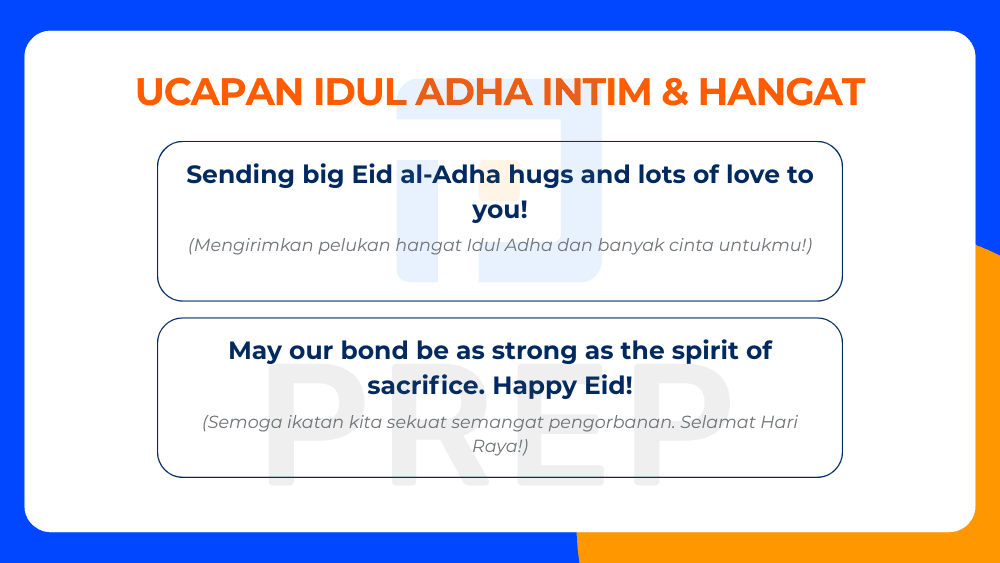 UCAPAN IDUL ADHA INTIM & HANGAT

Sending big Eid al-Adha hugs and lots of love to you!

(Mengirimkan pelukan hangat Idul Adha dan banyak cinta untukmu!)

May our bond be as strong as the spirit of sacrifice. Happy Eid!

(Semoga ikatan kita sekuat semangat pengorbanan. Selamat Hari Raya!)

PREP